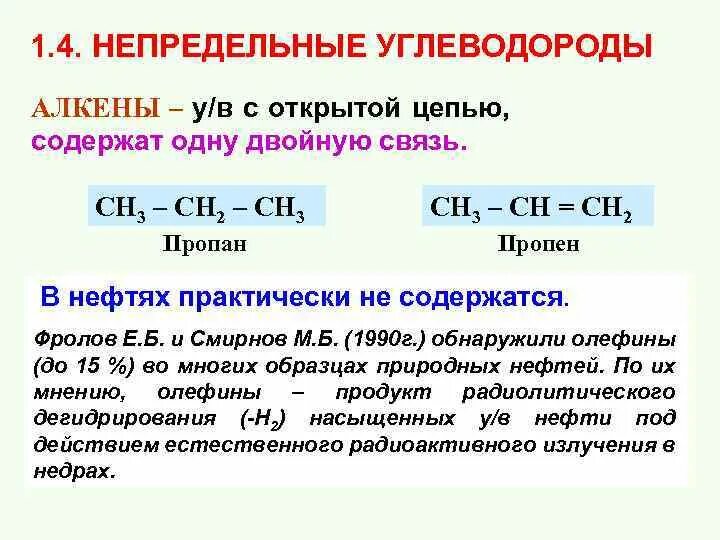 1.4. НЕПРЕДЕЛЬНЫЕ УГЛЕВОДОРОДЫ

АЛКЕНЫ – у/в с открытой цепью, содержат одну двойную связь.

$CH_3 – CH_2 – CH_3$
Пропан

$CH_3 – CH = CH_2$
Пропен

В нефтях практически не содержатся.

Фролов Е.Б. и Смирнов М.Б. (1990г.) обнаружили олефины (до 15 %) во многих образцах природных нефтей. По их мнению, олефины – продукт радиолитического дегидрирования ($-H_2$) насыщенных у/в нефти под действием естественного радиоактивного излучения в недрах.